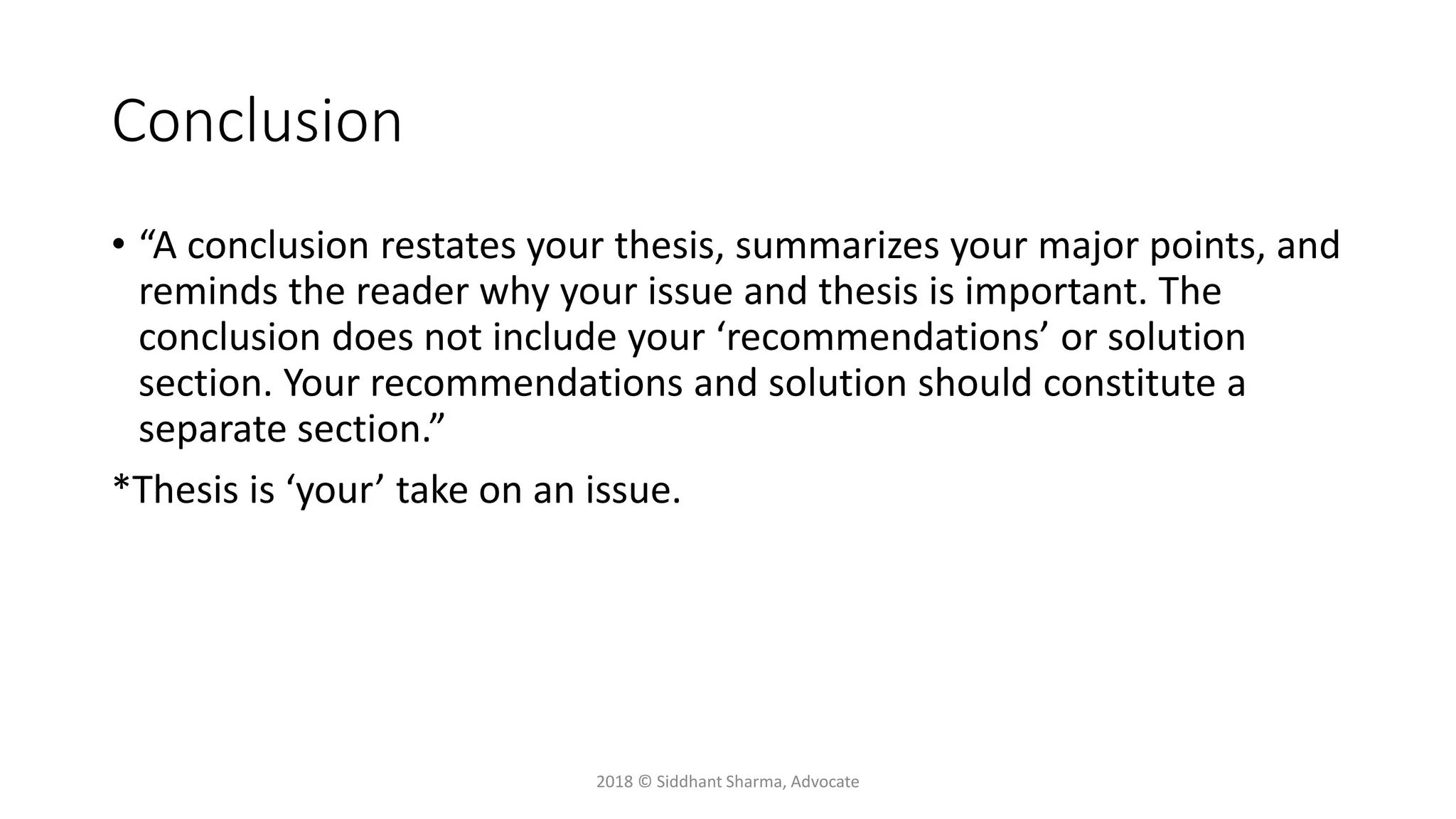 Conclusion

• “A conclusion restates your thesis, summarizes your major points, and reminds the reader why your issue and thesis is important. The conclusion does not include your ‘recommendations’ or solution section. Your recommendations and solution should constitute a separate section.”

*Thesis is ‘your’ take on an issue.

2018 © Siddhant Sharma, Advocate